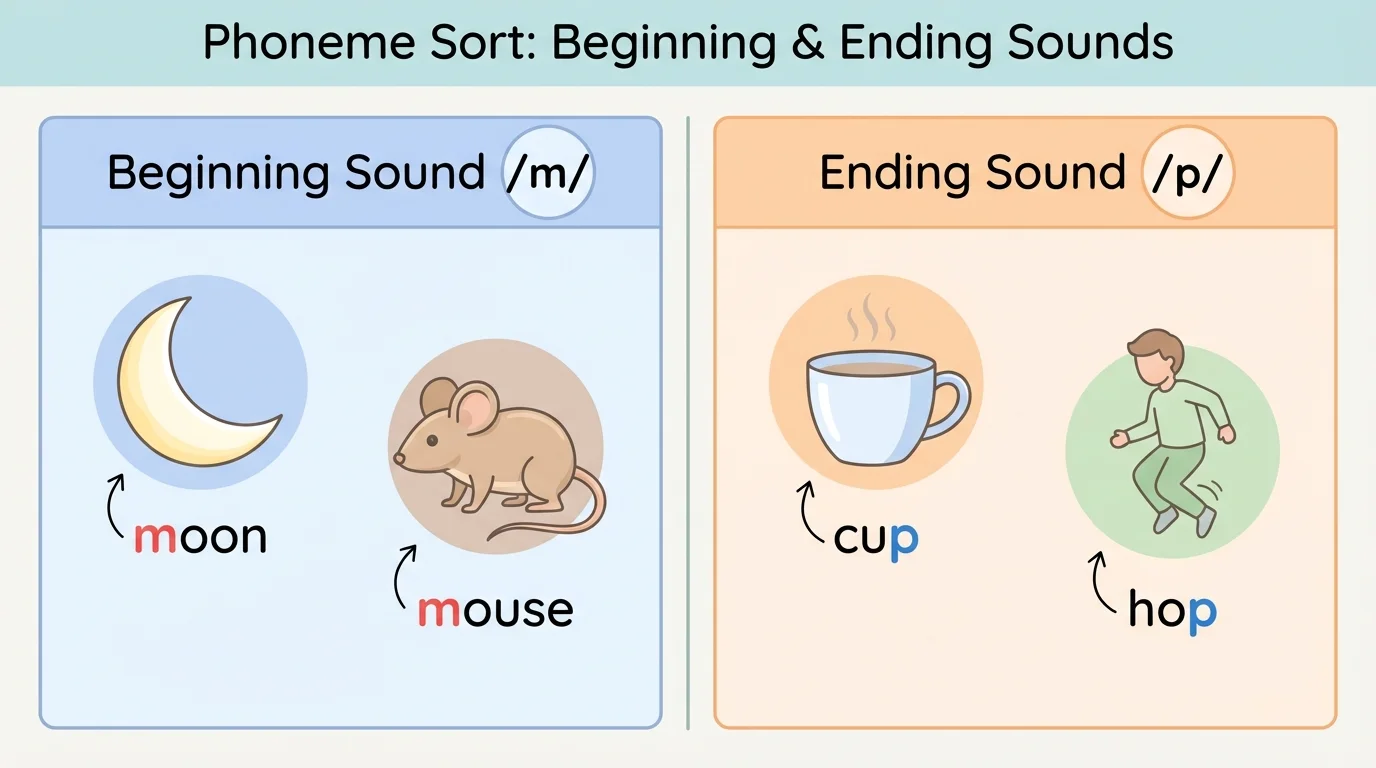 Phoneme Sort: Beginning & Ending Sounds

Beginning Sound /m/

moon

mouse

Ending Sound /p/

cup

hop